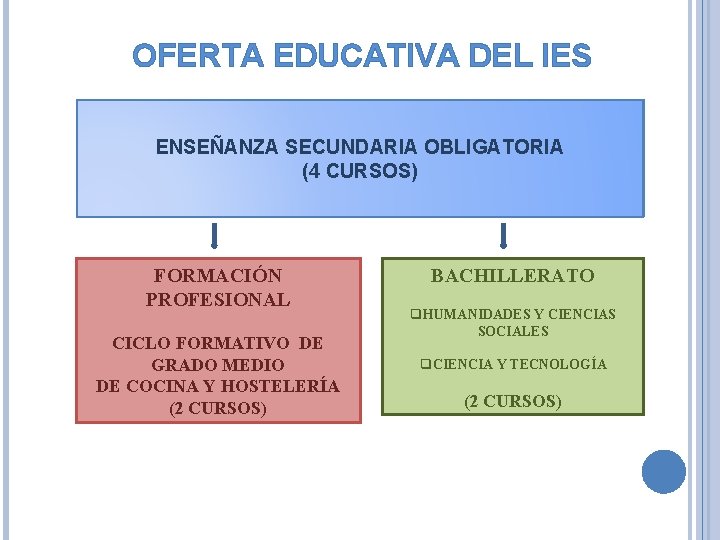 OFERTA EDUCATIVA DEL IES

ENSEÑANZA SECUNDARIA OBLIGATORIA
(4 CURSOS)

FORMACIÓN PROFESIONAL

CICLO FORMATIVO DE GRADO MEDIO DE COCINA Y HOSTELERÍA
(2 CURSOS)

BACHILLERATO

❑HUMANIDADES Y CIENCIAS SOCIALES

❑CIENCIA Y TECNOLOGÍA

(2 CURSOS)